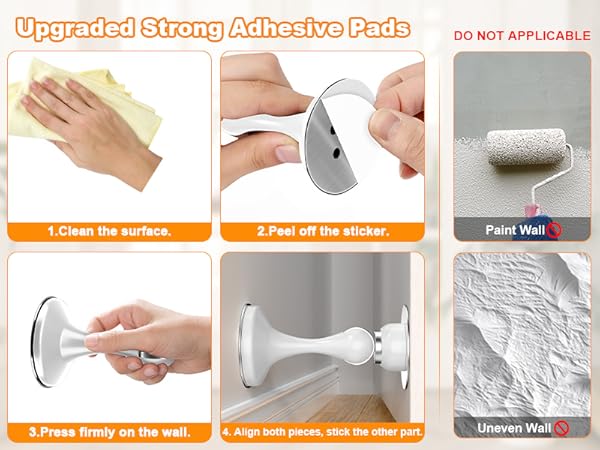 Upgraded Strong Adhesive Pads

1.Clean the surface.

2.Peel off the sticker.

3.Press firmly on the wall.

4. Align both pieces, stick the other part.

DO NOT APPLICABLE

Paint Wall

Uneven Wall